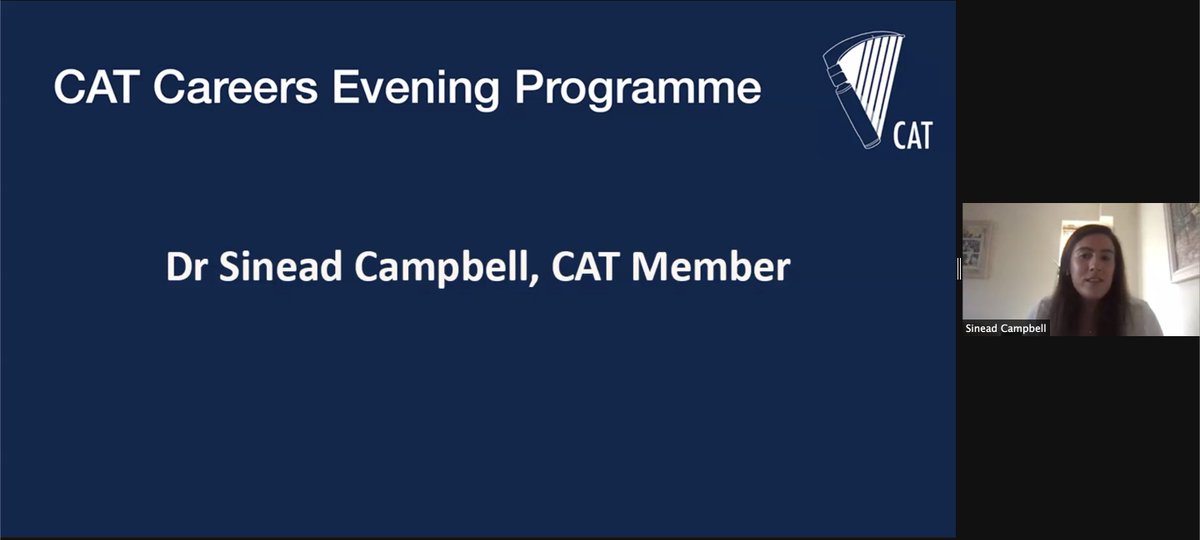 CAT Careers Evening Programme

CAT

Dr Sinead Campbell, CAT Member

Sinead Campbell